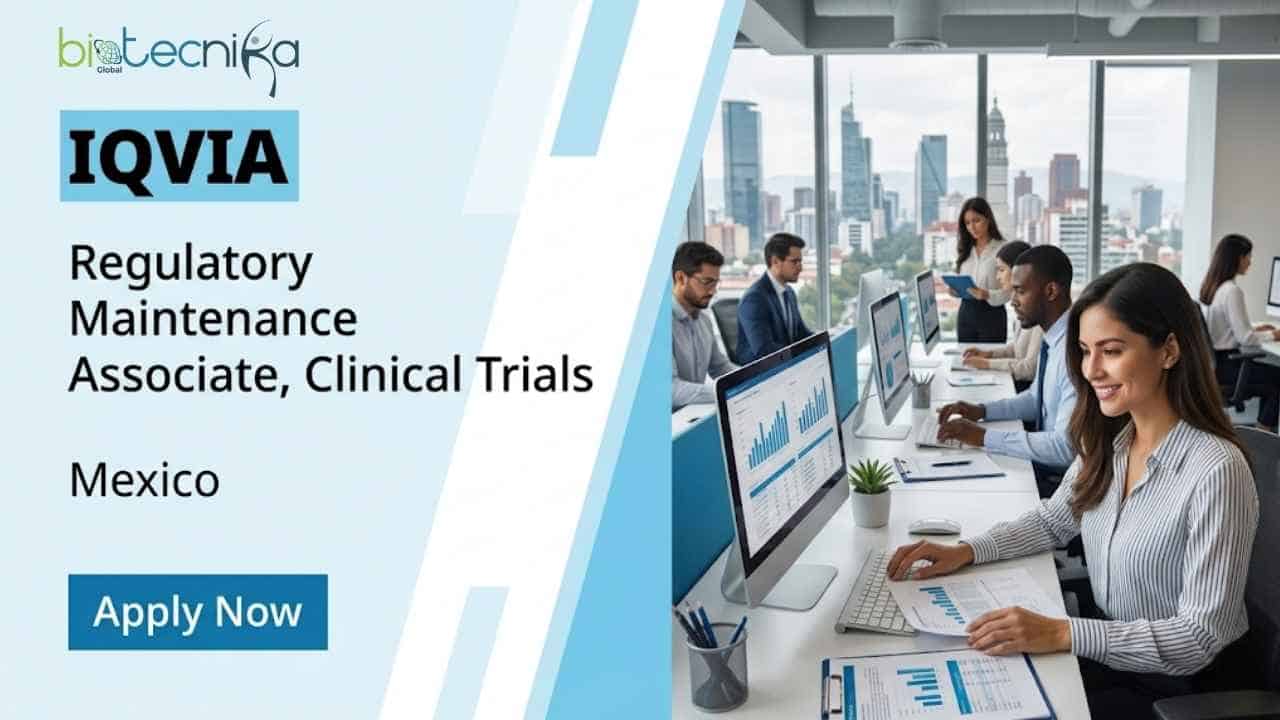 biotecnika Global

IQVIA

Regulatory Maintenance Associate, Clinical Trials

Mexico

Apply Now